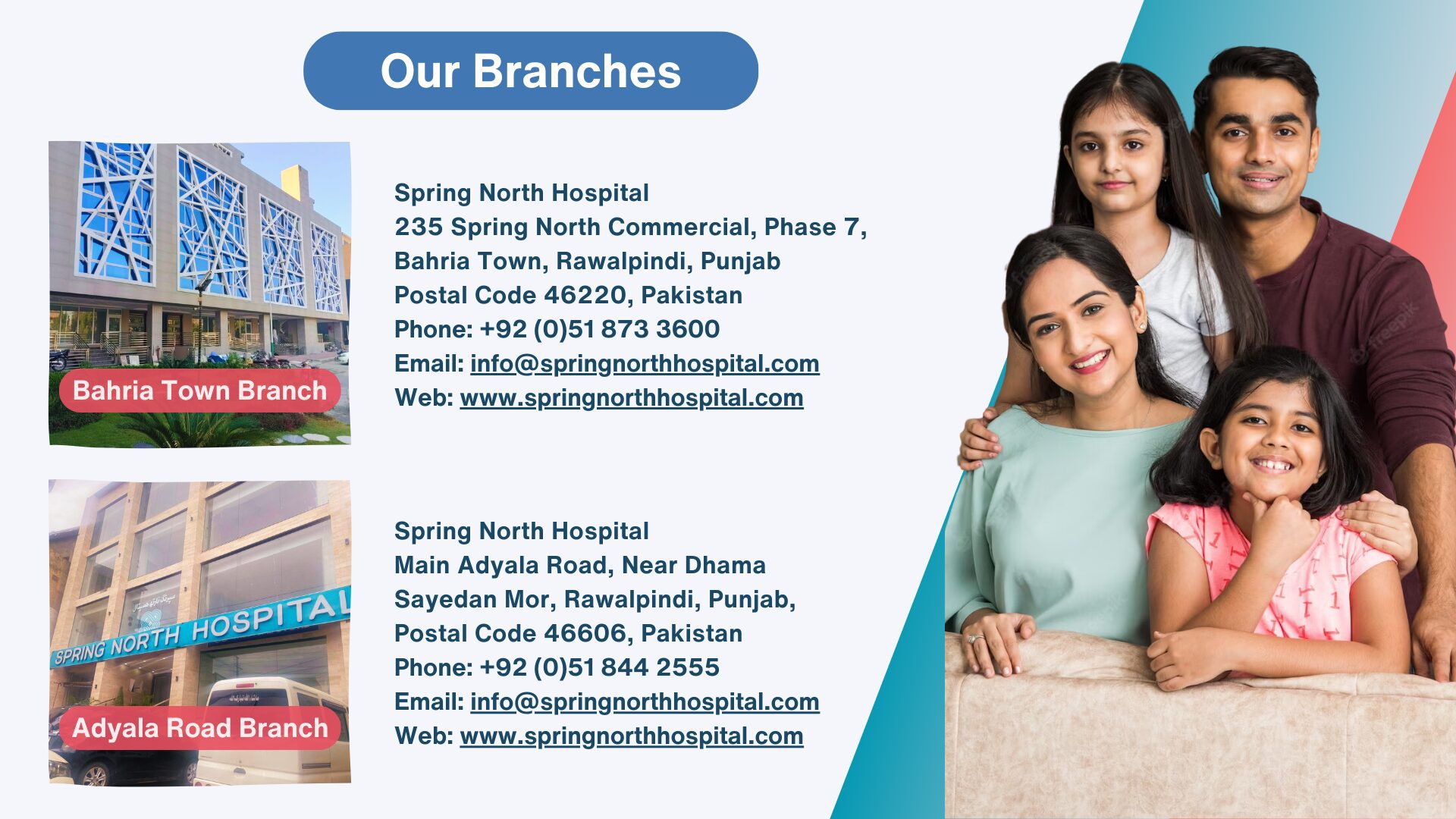 Our Branches

Bahria Town Branch

Spring North Hospital
235 Spring North Commercial, Phase 7,
Bahria Town, Rawalpindi, Punjab
Postal Code 46220, Pakistan
Phone: +92 (0)51 873 3600
Email: info@springnorthhospital.com
Web: www.springnorthhospital.com

SPRING NORTH HOSPITAL

Adyala Road Branch

Spring North Hospital
Main Adyala Road, Near Dhama
Sayedan Mor, Rawalpindi, Punjab,
Postal Code 46606, Pakistan
Phone: +92 (0)51 844 2555
Email: info@springnorthhospital.com
Web: www.springnorthhospital.com

freepik